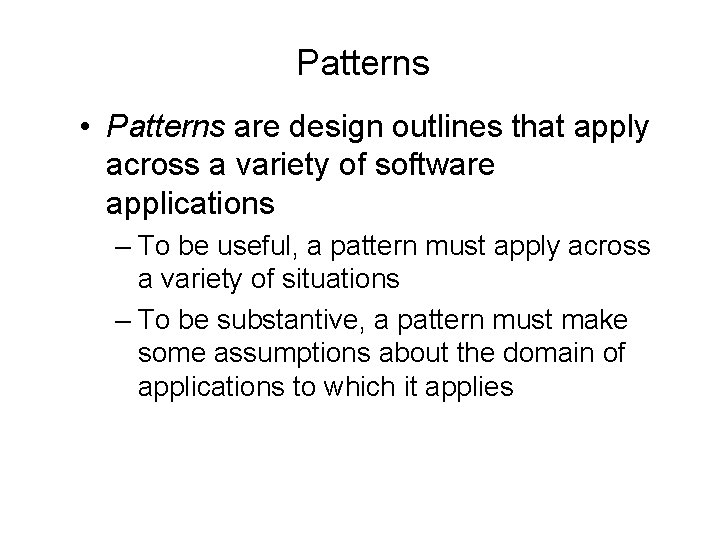 Patterns

• Patterns are design outlines that apply across a variety of software applications

– To be useful, a pattern must apply across a variety of situations

– To be substantive, a pattern must make some assumptions about the domain of applications to which it applies